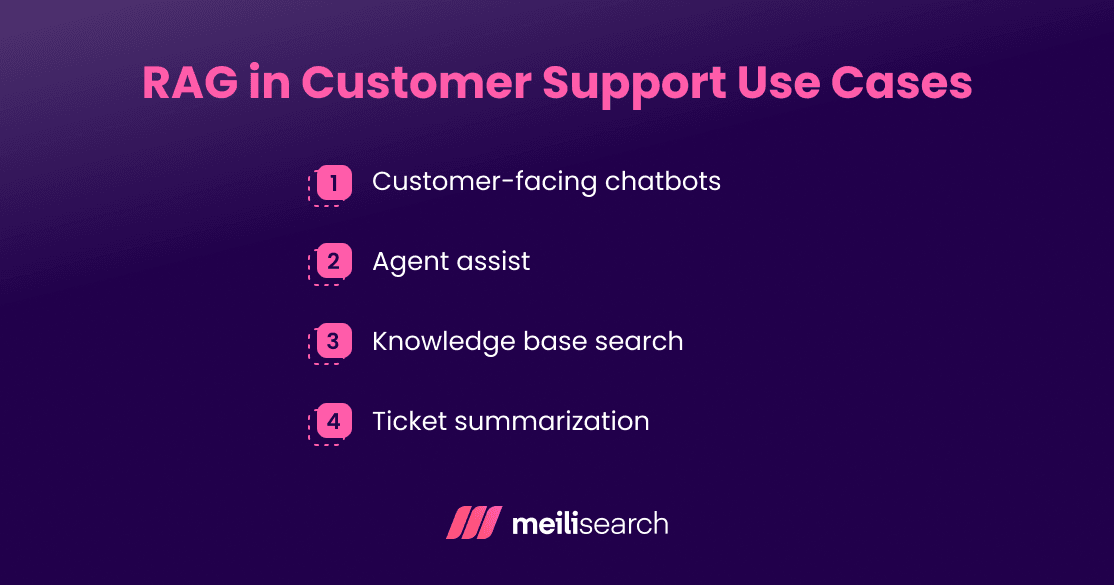 RAG in Customer Support Use Cases

1 Customer-facing chatbots

2 Agent assist

3 Knowledge base search

4 Ticket summarization

meilisearch